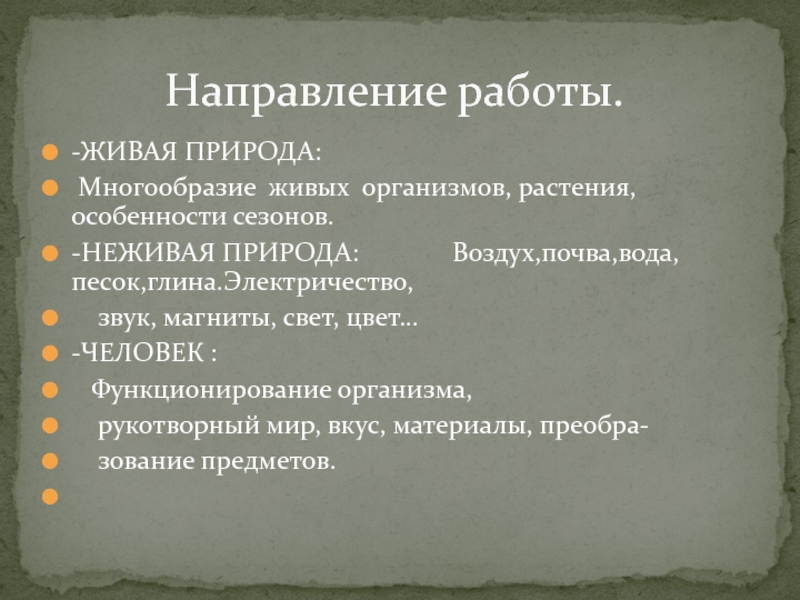 Направление работы.

-ЖИВАЯ ПРИРОДА:

Многообразие живых организмов, растения, особенности сезонов.

-НЕЖИВАЯ ПРИРОДА: Воздух,почва,вода, песок,глина.Электричество,

звук, магниты, свет, цвет…

-ЧЕЛОВЕК :

Функционирование организма,

рукотворный мир, вкус, материалы, преобра-

зование предметов.